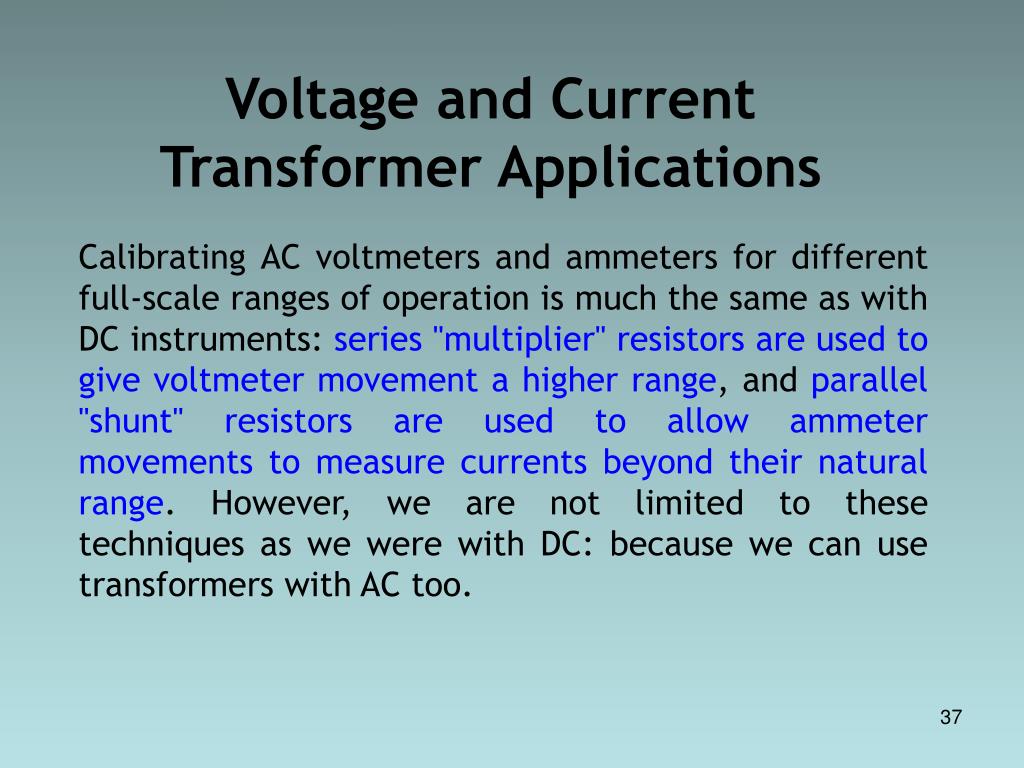 Voltage and Current Transformer Applications

Calibrating AC voltmeters and ammeters for different full-scale ranges of operation is much the same as with DC instruments: series "multiplier" resistors are used to give voltmeter movement a higher range, and parallel "shunt" resistors are used to allow ammeter movements to measure currents beyond their natural range. However, we are not limited to these techniques as we were with DC: because we can use transformers with AC too.

37